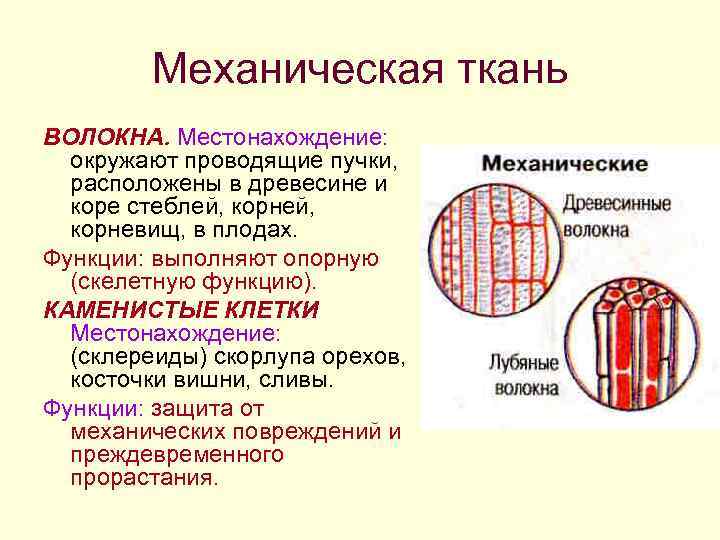 Механическая ткань

ВОЛОКНА. Местонахождение: окружают проводящие пучки, расположены в древесине и коре стеблей, корней, корневищ, в плодах.

Функции: выполняют опорную (скелетную функцию).

КАМЕНИСТЫЕ КЛЕТКИ Местонахождение: (склереиды) скорлупа орехов, косточки вишни, сливы.

Функции: защита от механических повреждений и преждевременного прорастания.

Механические

Древесинные волокна

Лубяные волокна